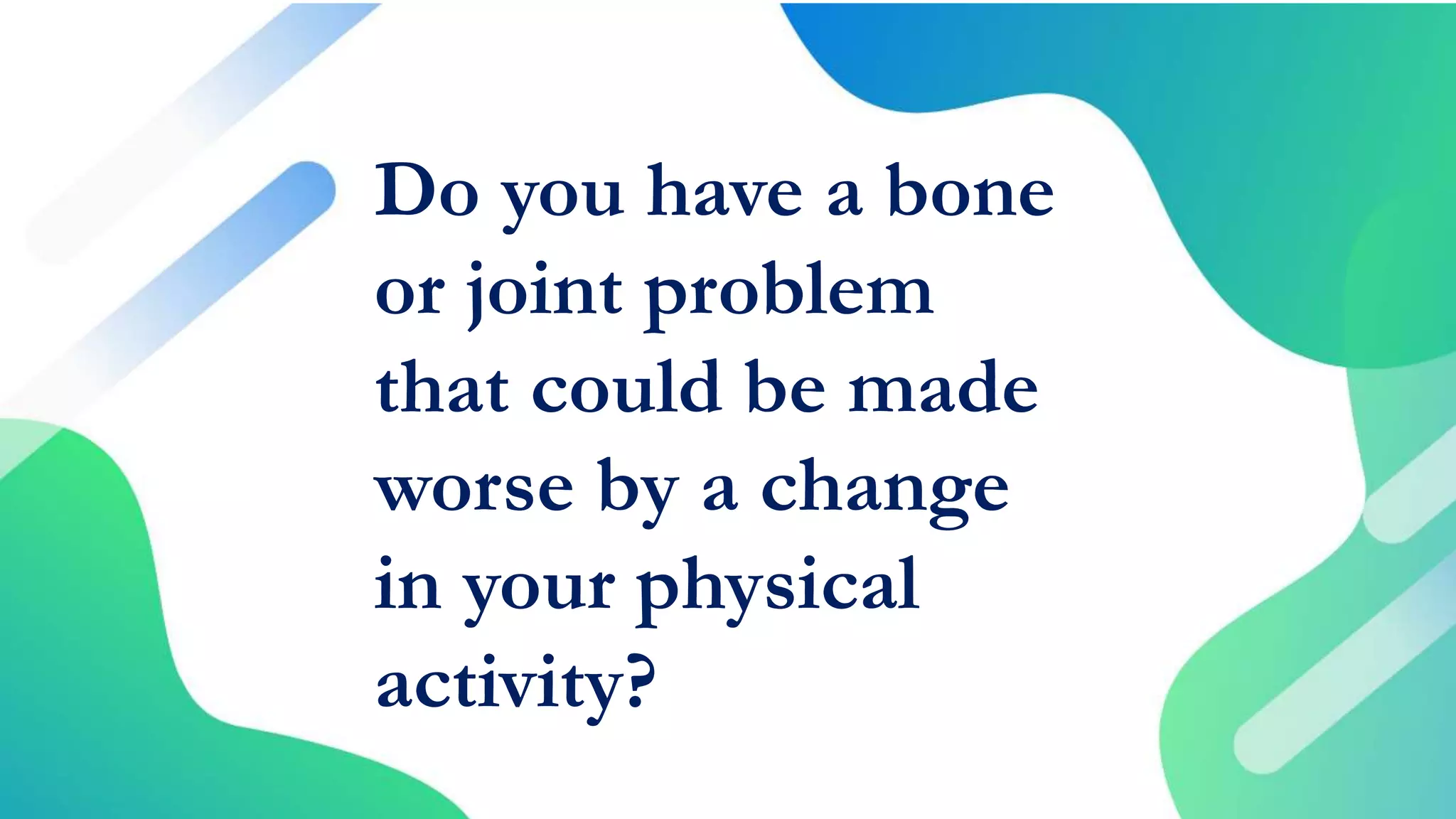 Do you have a bone or joint problem that could be made worse by a change in your physical activity?